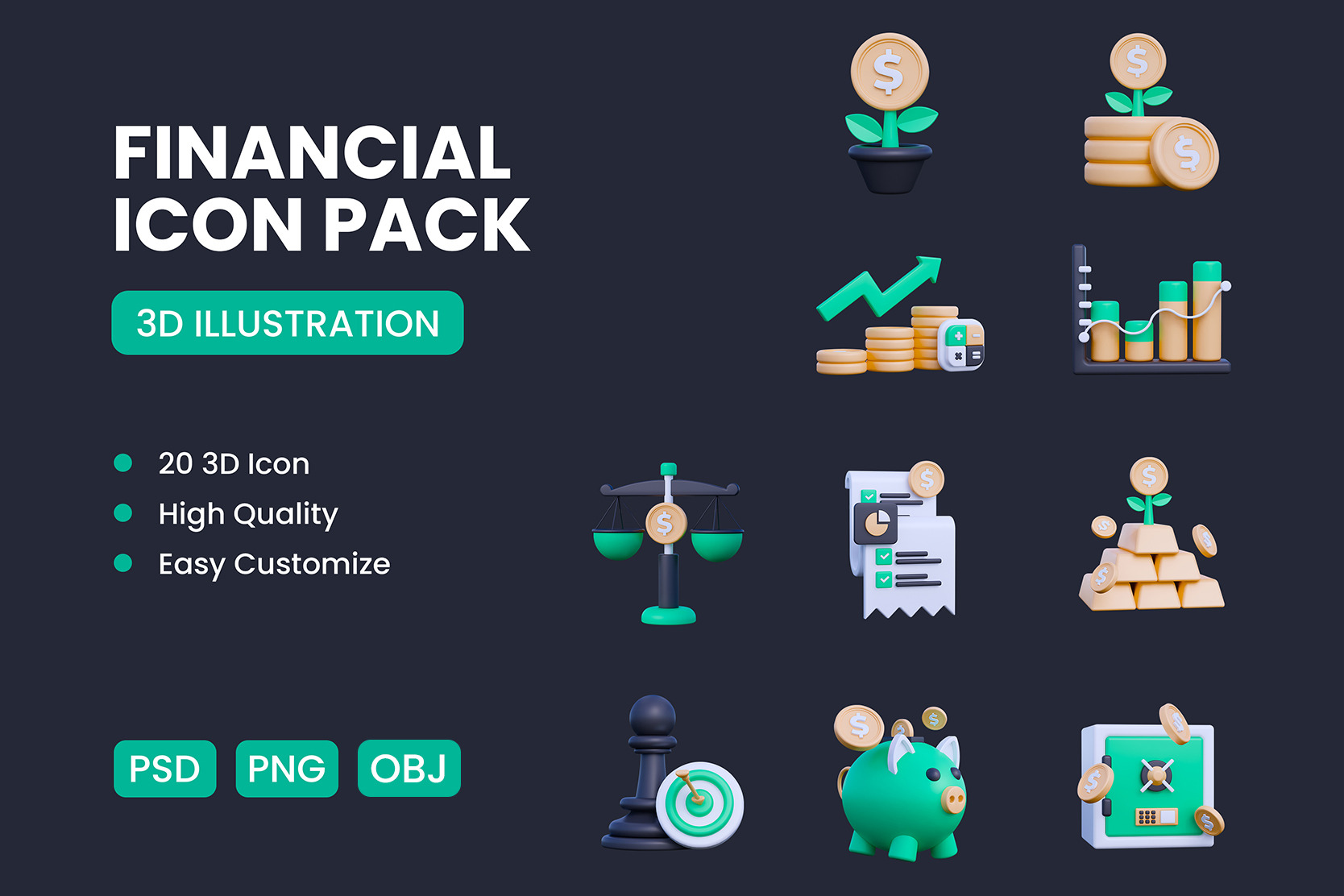 FINANCIAL ICON PACK

3D ILLUSTRATION

20 3D Icon
High Quality
Easy Customize

PSD PNG OBJ